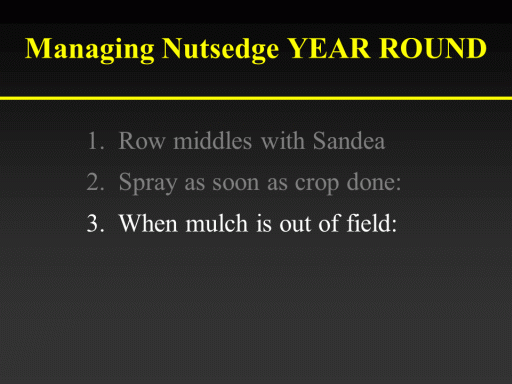 Managing Nutsedge YEAR ROUND

1. Row middles with Sandea
2. Spray as soon as crop done:
3. When mulch is out of field: